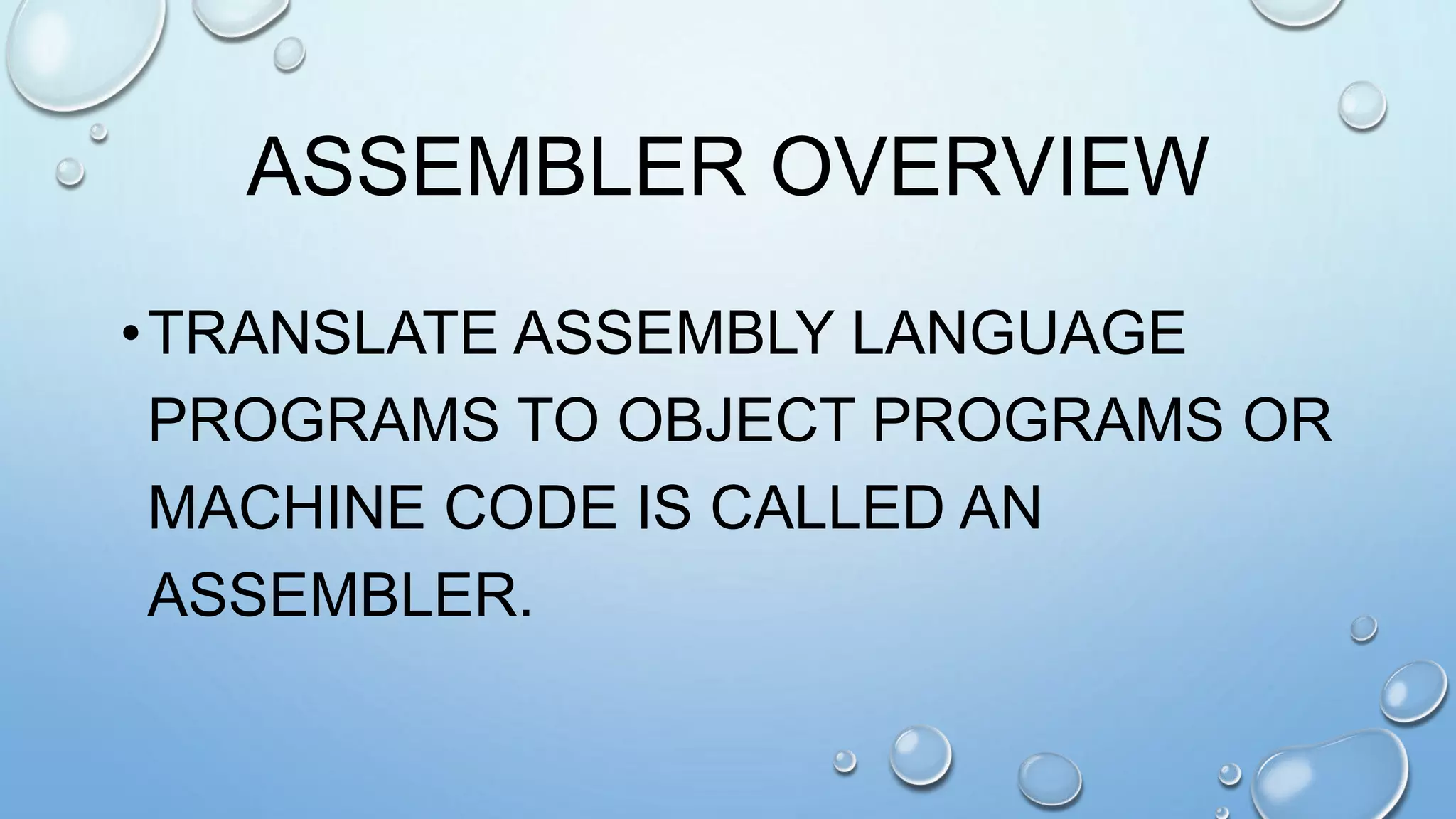 ASSEMBLER OVERVIEW

• TRANSLATE ASSEMBLY LANGUAGE PROGRAMS TO OBJECT PROGRAMS OR MACHINE CODE IS CALLED AN ASSEMBLER.